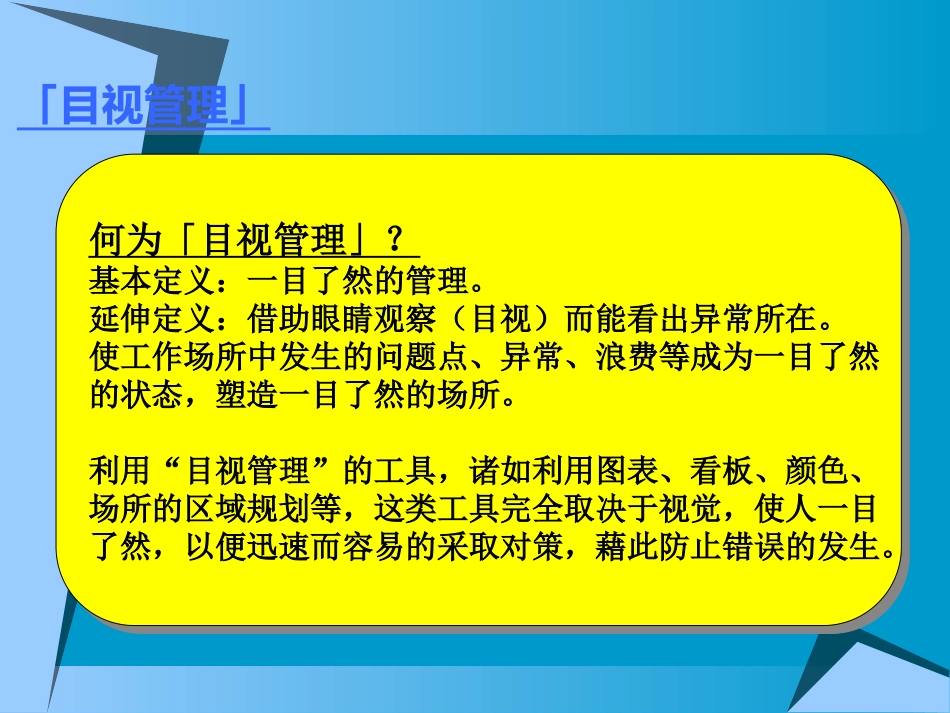 「目视管理」

何为「目视管理」？
基本定义：一目了然的管理。
延伸定义：借助眼睛观察（目视）而能看出异常所在。
使工作场所中发生的问题点、异常、浪费等成为一目了然的状态，塑造一目了然的场所。

利用“目视管理”的工具，诸如利用图表、看板、颜色、场所的区域规划等，这类工具完全取决于视觉，使人一目了然，以便迅速而容易的采取对策，藉此防止错误的发生。